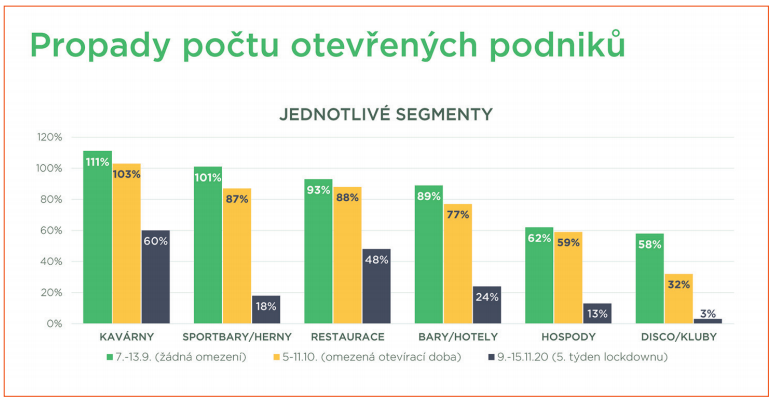 Propady počtu otevřených podniků

JEDNOTLIVÉ SEGMENTY

120%
100%
80%
60%
40%
20%
0%

111% 103% 60%
101% 87% 18%
93% 88% 48%
89% 77% 24%
62% 59% 13%
58% 32% 3%

KAVÁRNY
SPORTBARY/HERNY
RESTAURACE
BARY/HOTELY
HOSPODY
DISCO/KLUBY

7.-13.9. (žádná omezení)
5-11.10. (omezená otevírací doba)
9.-15.11.20 (5. týden lockdownu)